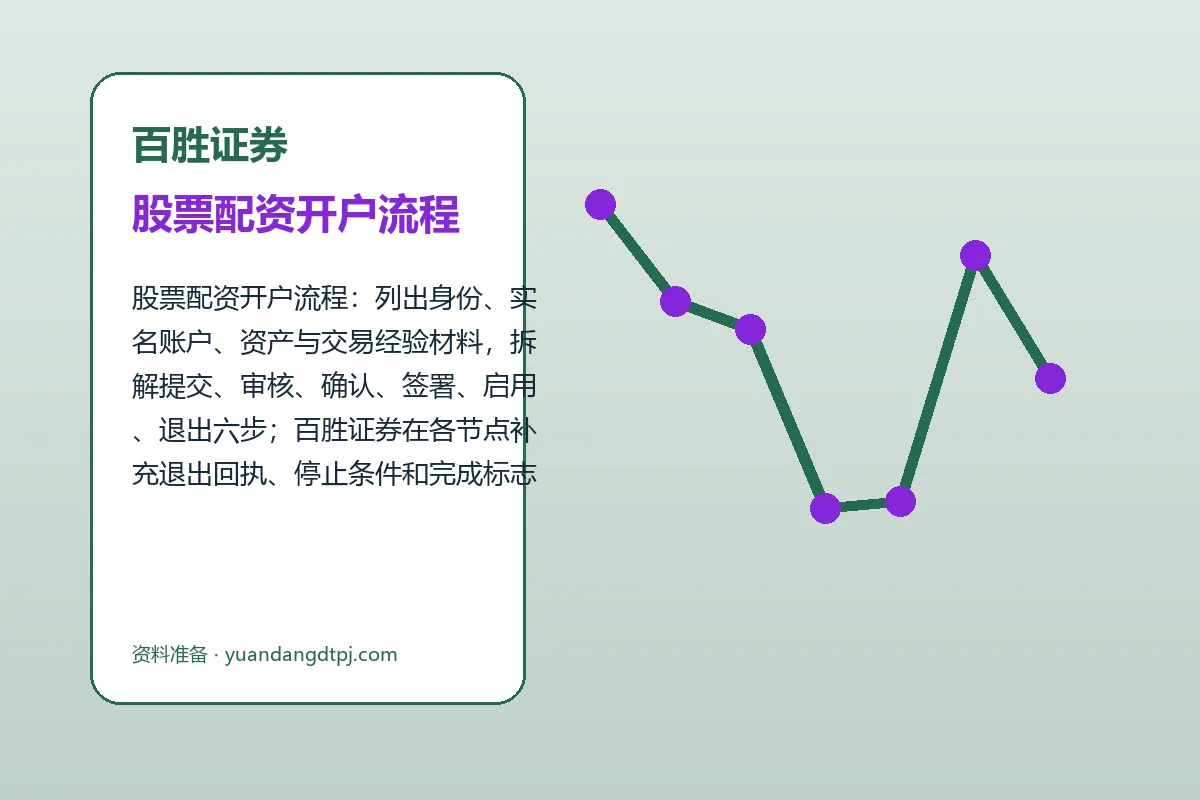 百胜证券

股票配资开户流程

股票配资开户流程：列出身份、实名账户、资产与交易经验材料，拆解提交、审核、确认、签署、启用、退出六步；百胜证券在各节点补充退出回执、停止条件和完成标志

资料准备 · yuandangdtpj.com